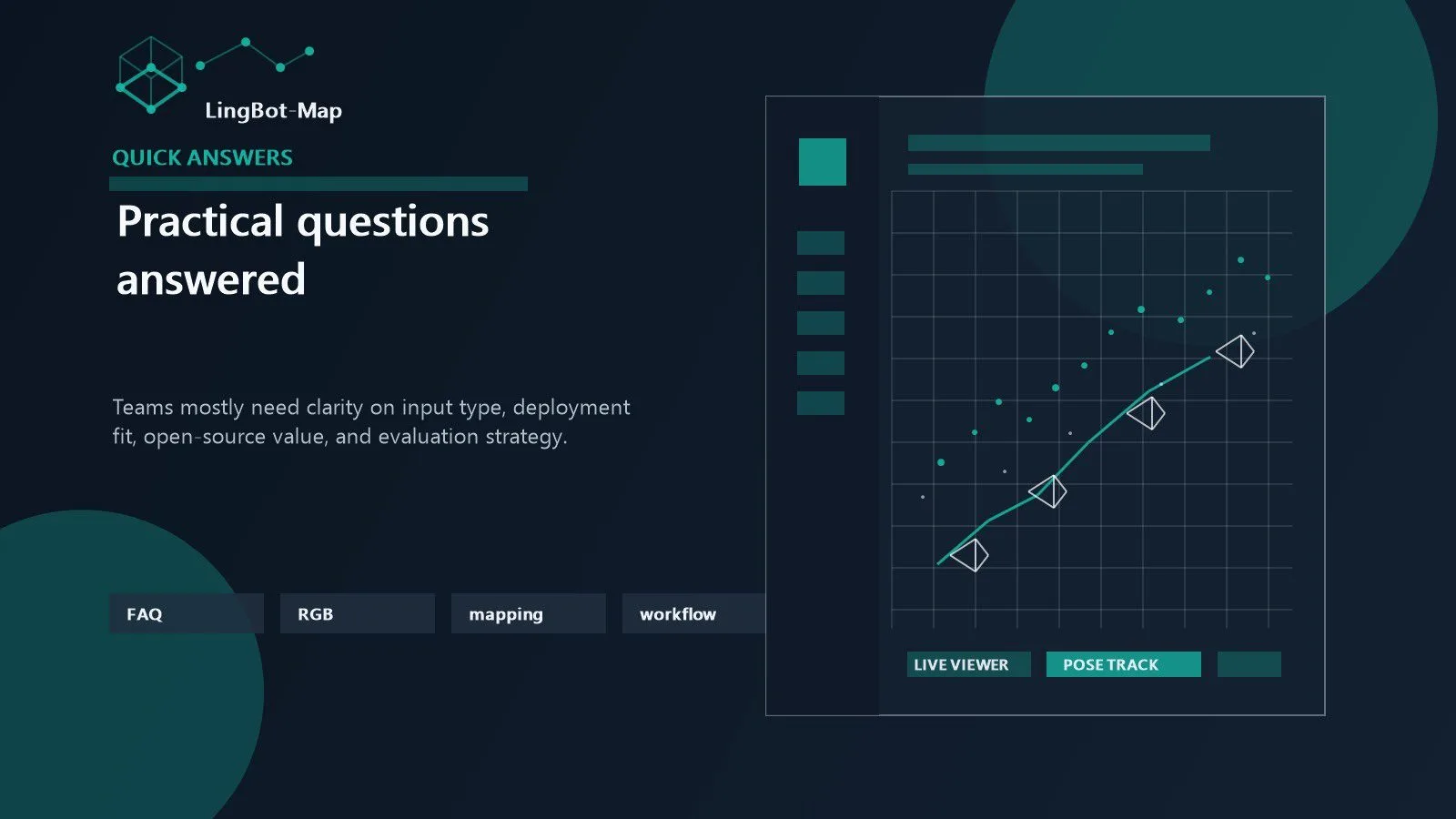 LingBot-Map

QUICK ANSWERS

Practical questions answered

Teams mostly need clarity on input type, deployment fit, open-source value, and evaluation strategy.

FAQ

RGB

mapping

workflow

LIVE VIEWER

POSE TRACK